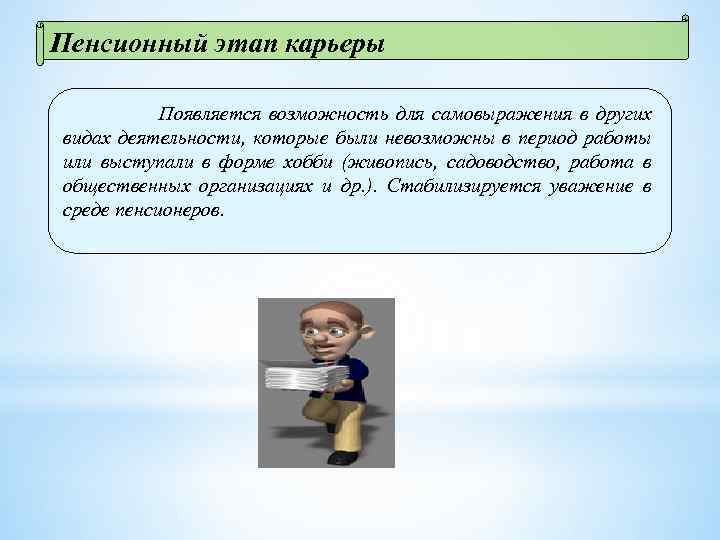 Пенсионный этап карьеры

Появляется возможность для самовыражения в других видах деятельности, которые были невозможны в период работы или выступали в форме хобби (живопись, садоводство, работа в общественных организациях и др.). Стабилизируется уважение в среде пенсионеров.